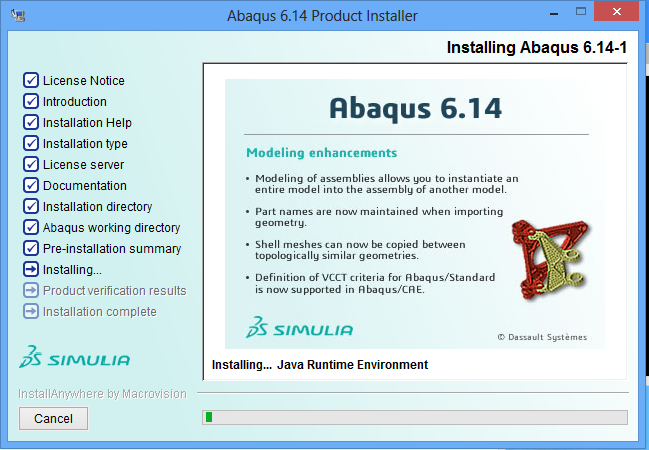 Abaqus 6.14 Product Installer

Installing Abaqus 6.14-1

License Notice
Introduction
Installation Help
Installation type
License server
Documentation
Installation directory
Abaqus working directory
Pre-installation summary
Installing...
Product verification results
Installation complete

SIMULIA

Abaqus 6.14

Modeling enhancements

• Modeling of assemblies allows you to instantiate an entire model into the assembly of another model.

• Part names are now maintained when importing geometry.

• Shell meshes can now be copied between topologically similar geometries.

• Definition of VCCT criteria for Abaqus/Standard is now supported in Abaqus/CAE.

SIMULIA

© Dassault Systèmes

Installing... Java Runtime Environment

InstallAnywhere by Macrovision

Cancel